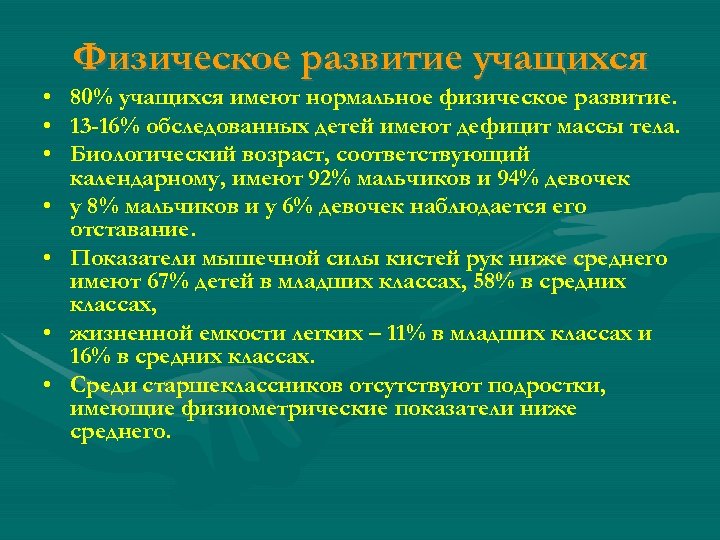 Физическое развитие учащихся

• 80% учащихся имеют нормальное физическое развитие.
• 13-16% обследованных детей имеют дефицит массы тела.
• Биологический возраст, соответствующий календарному, имеют 92% мальчиков и 94% девочек
• у 8% мальчиков и у 6% девочек наблюдается его отставание.
• Показатели мышечной силы кистей рук ниже среднего имеют 67% детей в младших классах, 58% в средних классах,
• жизненной емкости легких – 11% в младших классах и 16% в средних классах.
• Среди старшеклассников отсутствуют подростки, имеющие физиометрические показатели ниже среднего.